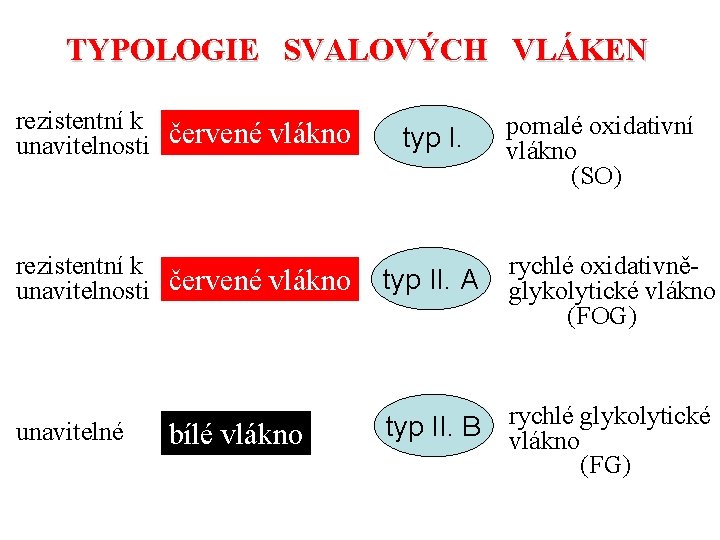 TYPOLOGIE SVALOVÝCH VLÁKEN

rezistentní k unavitelnosti

červené vlákno

typ I.

pomalé oxidativní vlákno (SO)

rezistentní k unavitelnosti

červené vlákno

typ II. A

rychlé oxidativně-glykolytické vlákno (FOG)

unavitelné

bílé vlákno

typ II. B

rychlé glykolytické vlákno (FG)